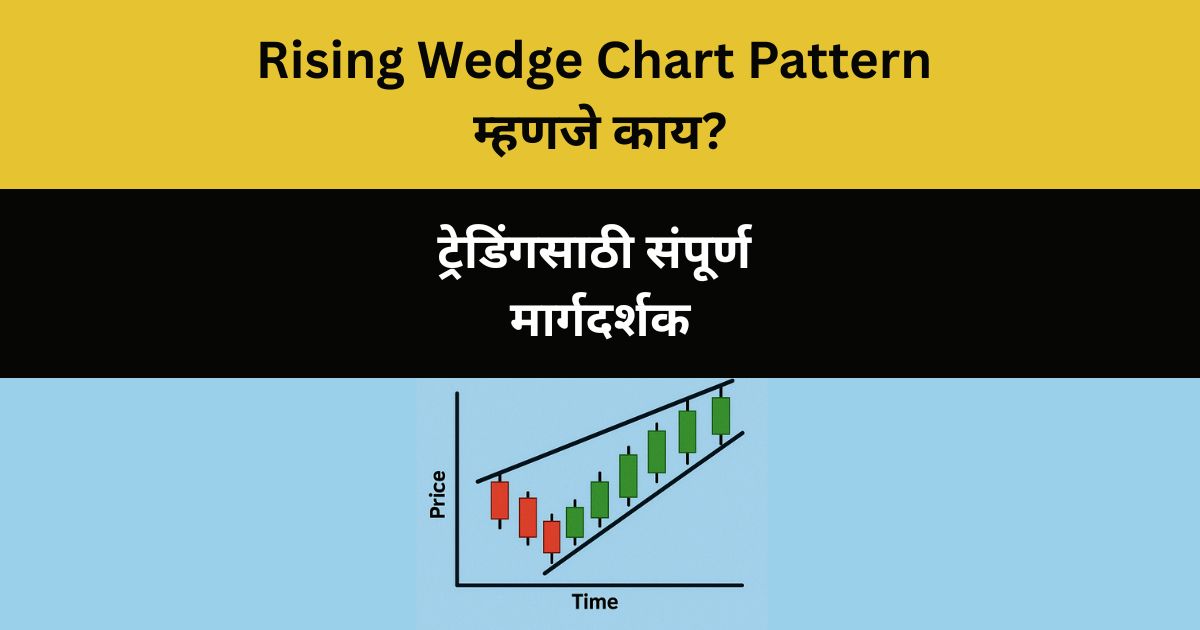 Rising Wedge Chart Pattern म्हणजे काय?

ट्रेडिंगसाठी संपूर्ण मार्गदर्शक

Price

Time